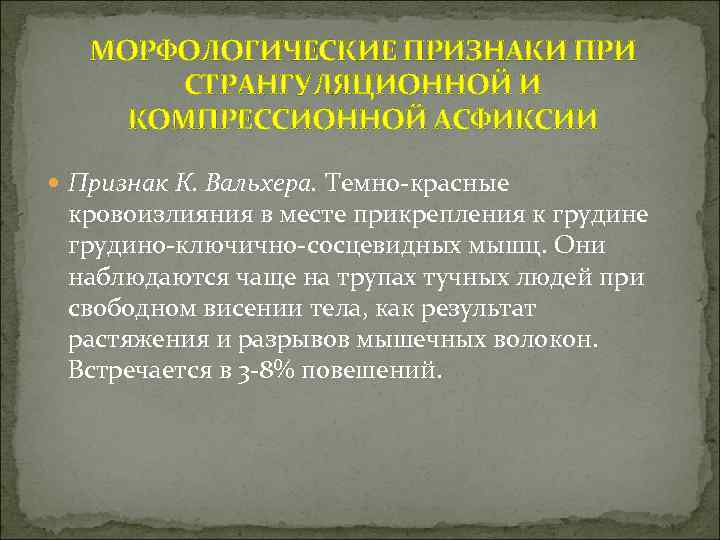 МОРФОЛОГИЧЕСКИЕ ПРИЗНАКИ ПРИ СТРАНГУЛЯЦИОННОЙ И КОМПРЕССИОННОЙ АСФИКСИИ

Признак К. Вальхера. Темно-красные кровоизлияния в месте прикрепления к грудине грудино-ключично-сосцевидных мышц. Они наблюдаются чаще на трупах тучных людей при свободном висении тела, как результат растяжения и разрывов мышечных волокон. Встречается в 3-8% повешений.